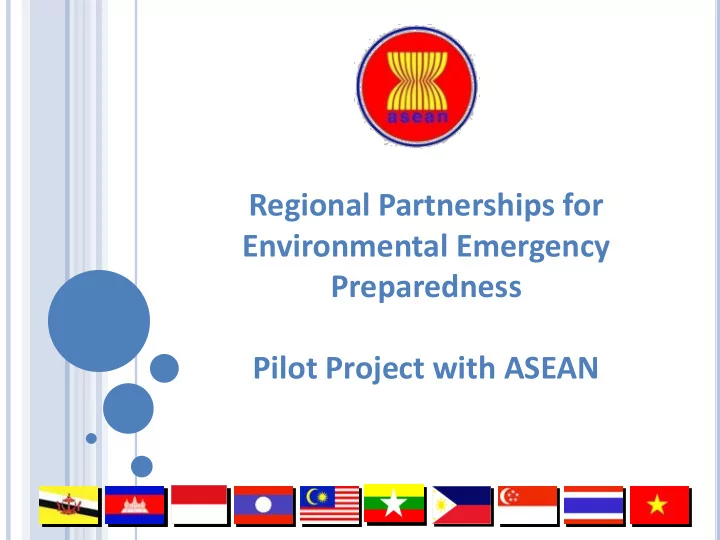 asean

Regional Partnerships for Environmental Emergency Preparedness

Pilot Project with ASEAN